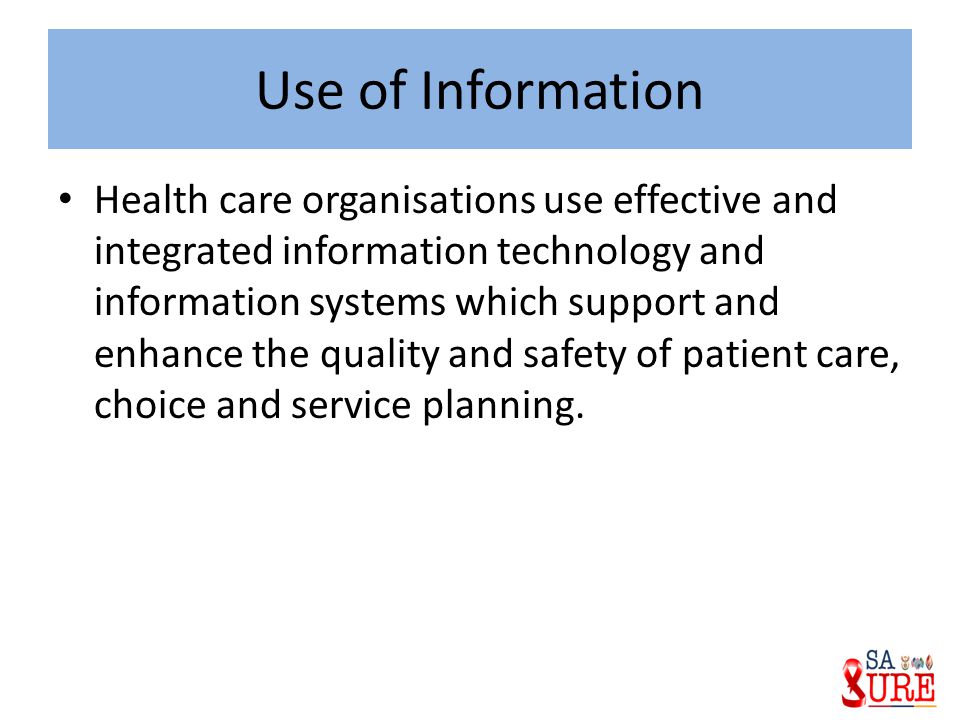 Use of Information

• Health care organisations use effective and integrated information technology and information systems which support and enhance the quality and safety of patient care, choice and service planning.

SA SURE